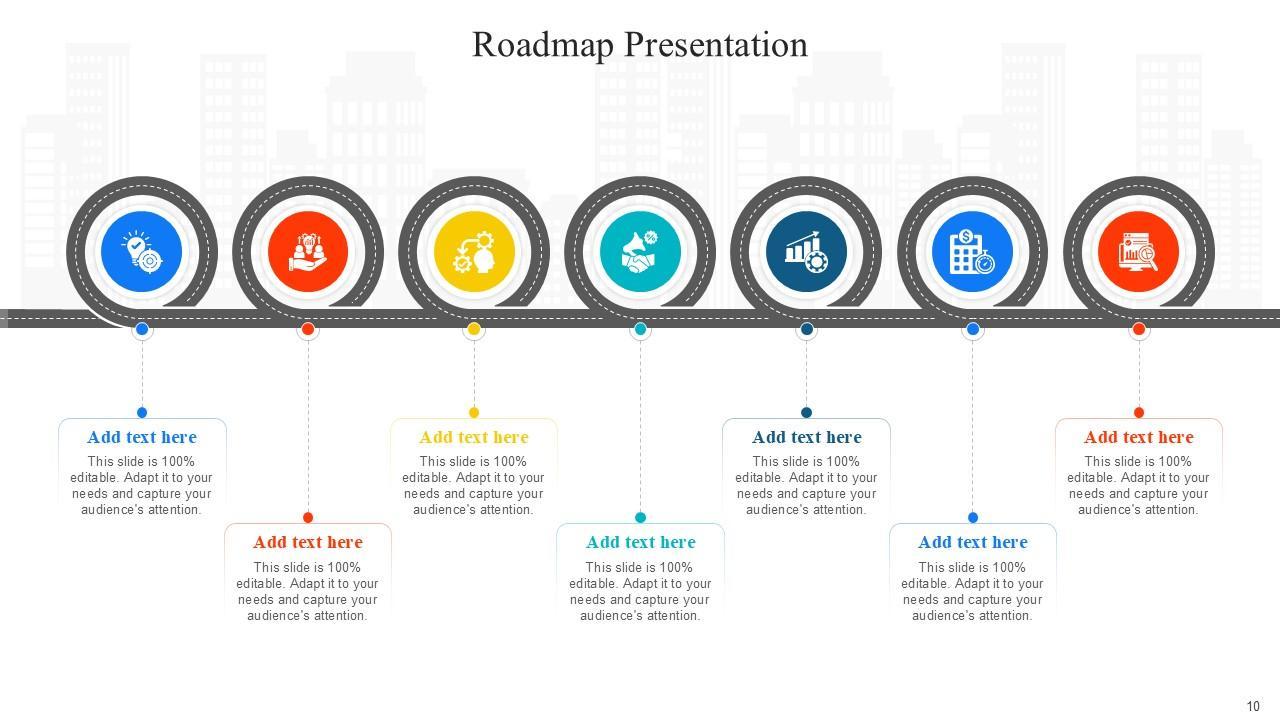 Roadmap Presentation

Add text here
This slide is 100% editable. Adapt it to your needs and capture your audience's attention.

Add text here
This slide is 100% editable. Adapt it to your needs and capture your audience's attention.

Add text here
This slide is 100% editable. Adapt it to your needs and capture your audience's attention.

Add text here
This slide is 100% editable. Adapt it to your needs and capture your audience's attention.

Add text here
This slide is 100% editable. Adapt it to your needs and capture your audience's attention.

Add text here
This slide is 100% editable. Adapt it to your needs and capture your audience's attention.

Add text here
This slide is 100% editable. Adapt it to your needs and capture your audience's attention.

10